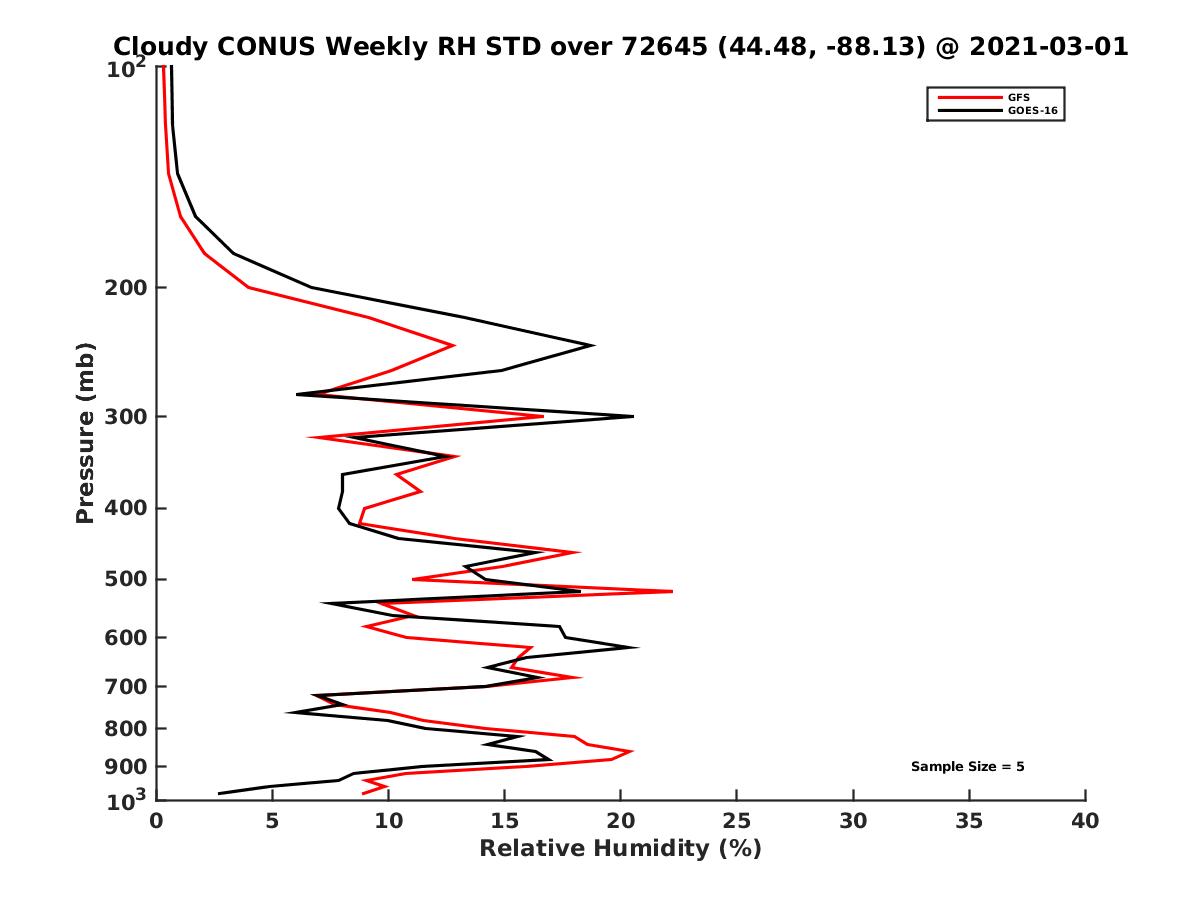 Cloudy CONUS Weekly RH STD over 72645 (44.48, -88.13) @ 2021-03-01

GFS
GOES-16

Pressure (mb)

$10^2$
200
300
400
500
600
700
800
900
$10^3$

Sample Size = 5

0
5
10
15
20
25
30
35
40

Relative Humidity (%)